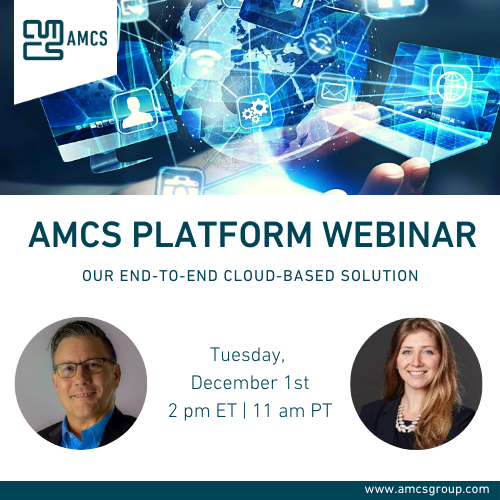 AMCS

AMCS PLATFORM WEBINAR

OUR END-TO-END CLOUD-BASED SOLUTION

Tuesday,
December 1st
2 pm ET | 11 am PT

www.amcsgroup.com